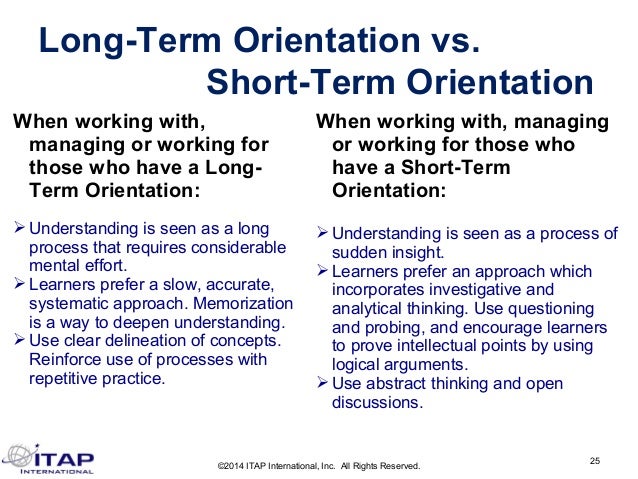 Long-Term Orientation vs. Short-Term Orientation

When working with, managing or working for those who have a Long-Term Orientation:

➢ Understanding is seen as a long process that requires considerable mental effort.
➢ Learners prefer a slow, accurate, systematic approach. Memorization is a way to deepen understanding.
➢ Use clear delineation of concepts. Reinforce use of processes with repetitive practice.

When working with, managing or working for those who have a Short-Term Orientation:

➢ Understanding is seen as a process of sudden insight.
➢ Learners prefer an approach which incorporates investigative and analytical thinking. Use questioning and probing, and encourage learners to prove intellectual points by using logical arguments.
➢ Use abstract thinking and open discussions.

ITAP INTERNATIONAL

©2014 ITAP International, Inc. All Rights Reserved.

25